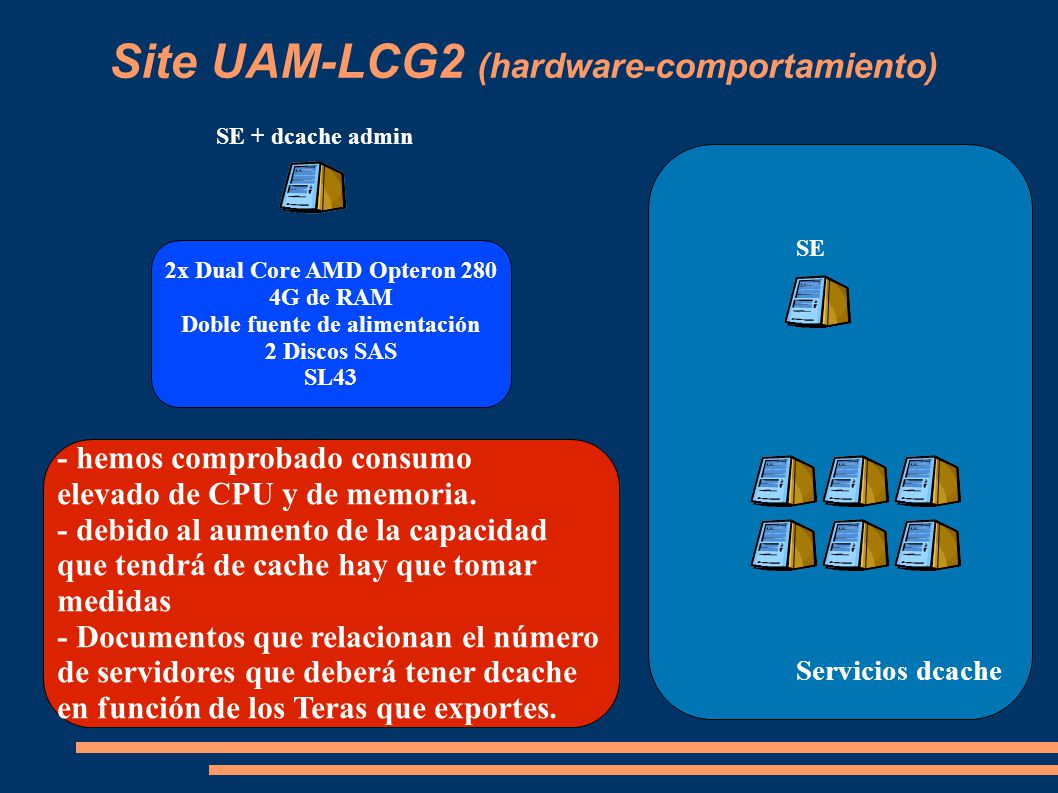 Site UAM-LCG2 (hardware-comportamiento)

SE + dcache admin

2x Dual Core AMD Opteron 280
4G de RAM
Doble fuente de alimentación
2 Discos SAS
SL43

- hemos comprobado consumo elevado de CPU y de memoria.
- debido al aumento de la capacidad que tendrá de cache hay que tomar medidas
- Documentos que relacionan el número de servidores que deberá tener dcache en función de los Teras que exportes.

SE

Servicios dcache